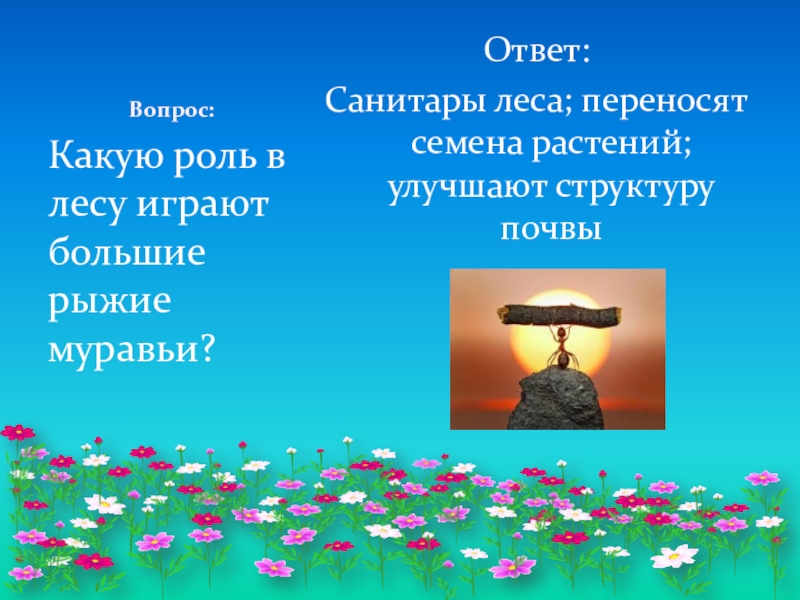 Вопрос:

Какую роль в лесу играют большие рыжие муравьи?

Ответ:

Санитары леса; переносят семена растений; улучшают структуру почвы